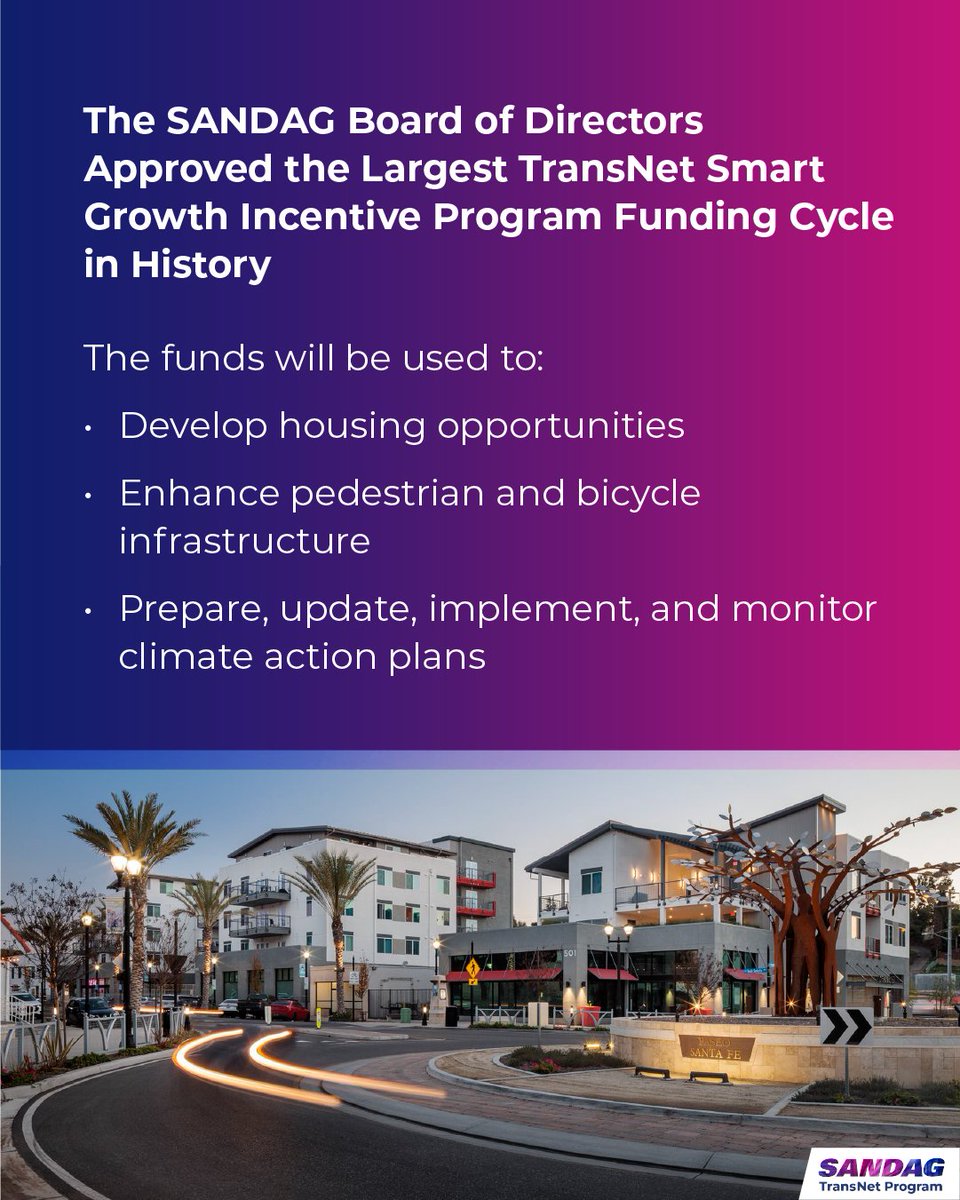 The SANDAG Board of Directors Approved the Largest TransNet Smart Growth Incentive Program Funding Cycle in History

The funds will be used to:

• Develop housing opportunities

• Enhance pedestrian and bicycle infrastructure

• Prepare, update, implement, and monitor climate action plans

501

PASEO SANTA FE

SANDAG
TransNet Program